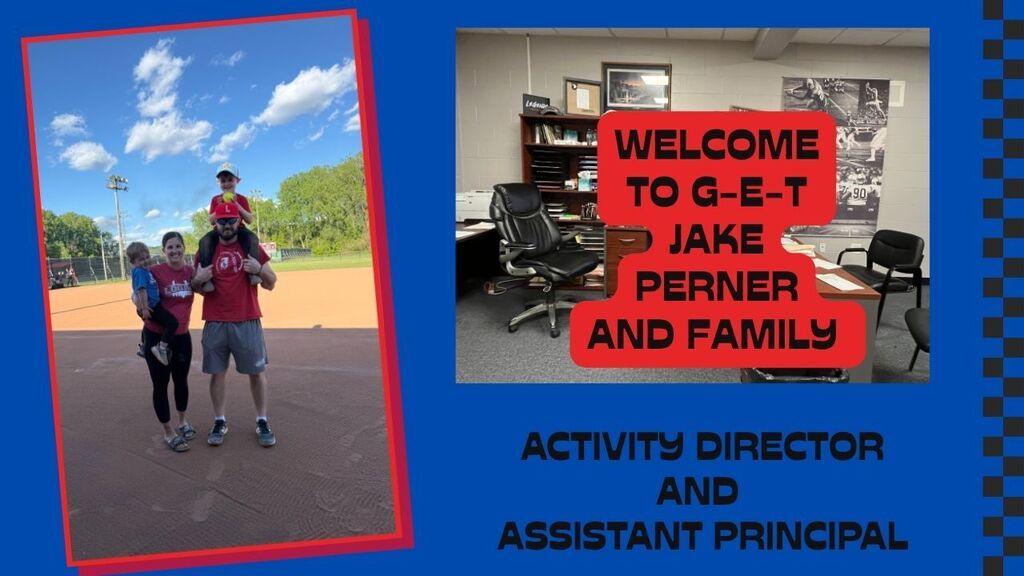 WELCOME TO G-E-T JAKE PERNER AND FAMILY

ACTIVITY DIRECTOR AND ASSISTANT PRINCIPAL